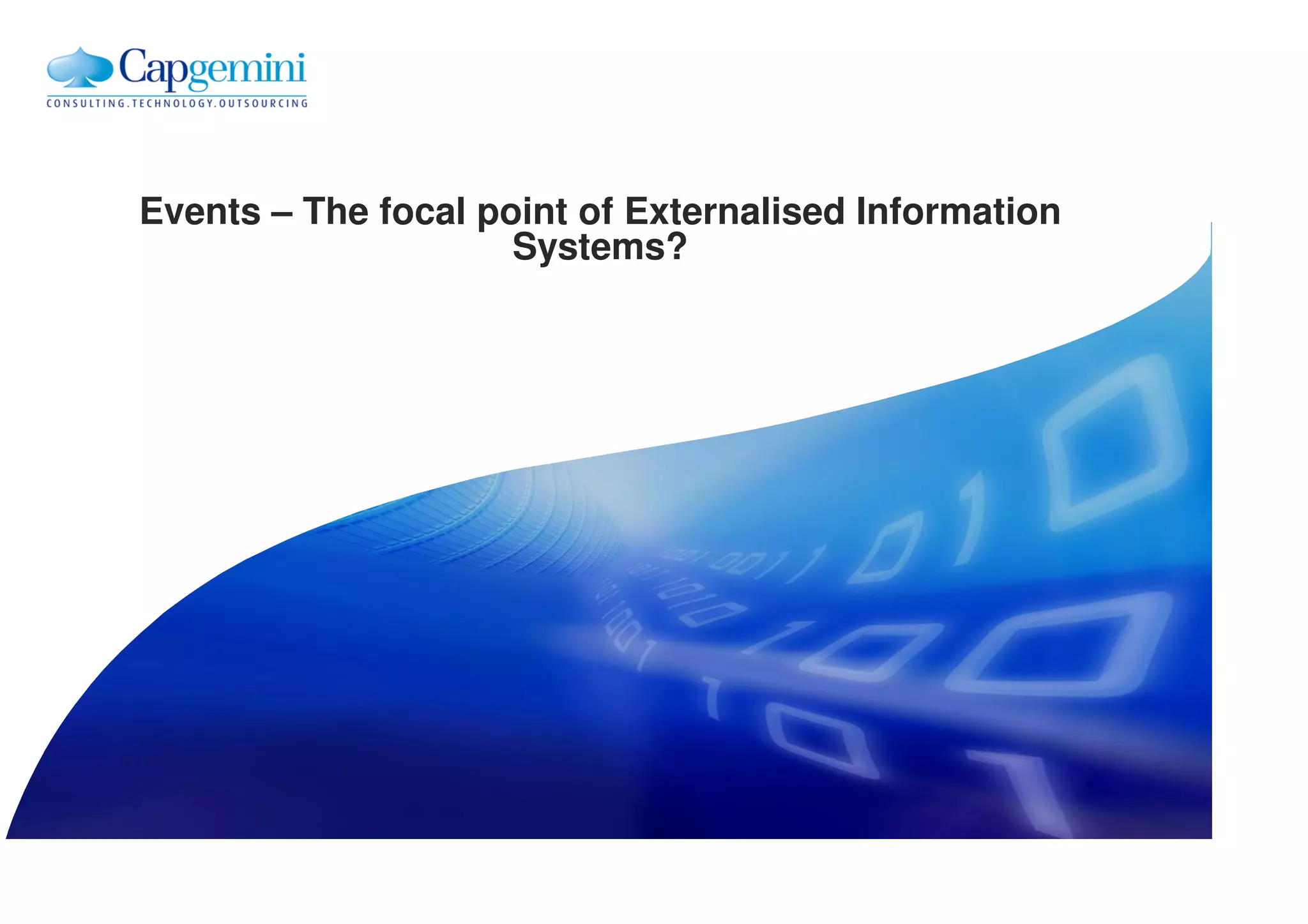 Capgemini
CONSULTING.TECHNOLOGY.OUTSOURCING

Events – The focal point of Externalised Information Systems?